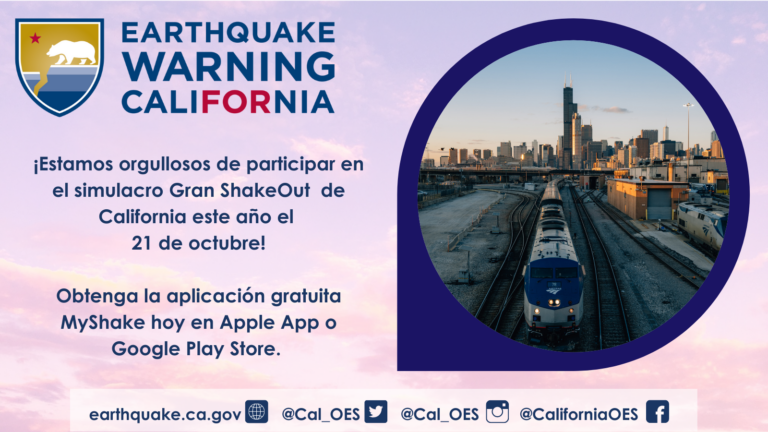 EARTHQUAKE
WARNING
CALIFORNIA

¡Estamos orgullosos de participar en el simulacro Gran ShakeOut de California este año el 21 de octubre!

Obtenga la aplicación gratuita MyShake hoy en Apple App o Google Play Store.

earthquake.ca.gov @Cal_OES @Cal_OES @CaliforniaOES